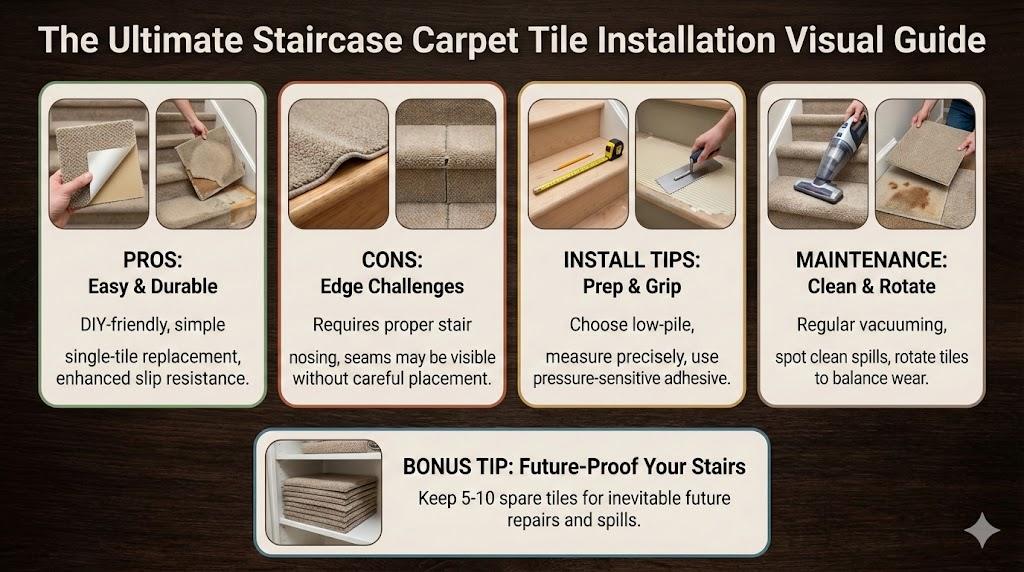 The Ultimate Staircase Carpet Tile Installation Visual Guide

PROS:
Easy & Durable

DIY-friendly, simple

single-tile replacement, enhanced slip resistance.

CONS:
Edge Challenges

Requires proper stair

nosing, seams may be visible without careful placement.

INSTALL TIPS:
Prep & Grip

Choose low-pile,

measure precisely, use pressure-sensitive adhesive.

MAINTENANCE:
Clean & Rotate

Regular vacuuming,

spot clean spills, rotate tiles to balance wear.

BONUS TIP: Future-Proof Your Stairs

Keep 5-10 spare tiles for inevitable future repairs and spills.